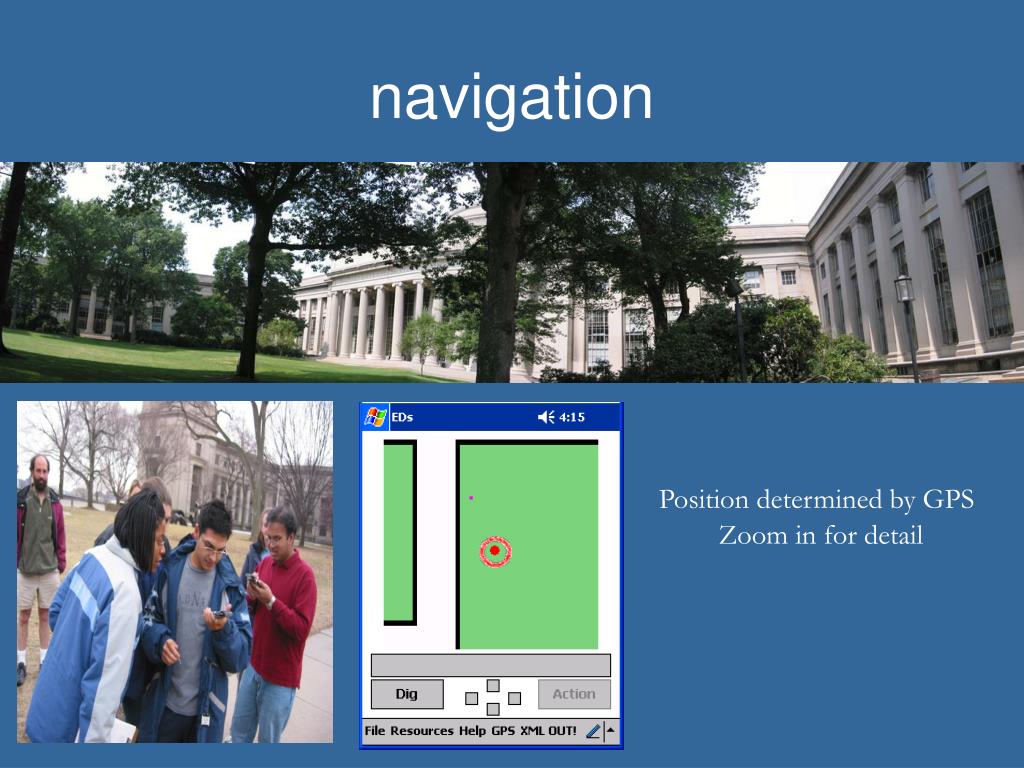 navigation

EDs 4:15

Dig

Action

File Resources Help GPS XML OUT!

Position determined by GPS
Zoom in for detail